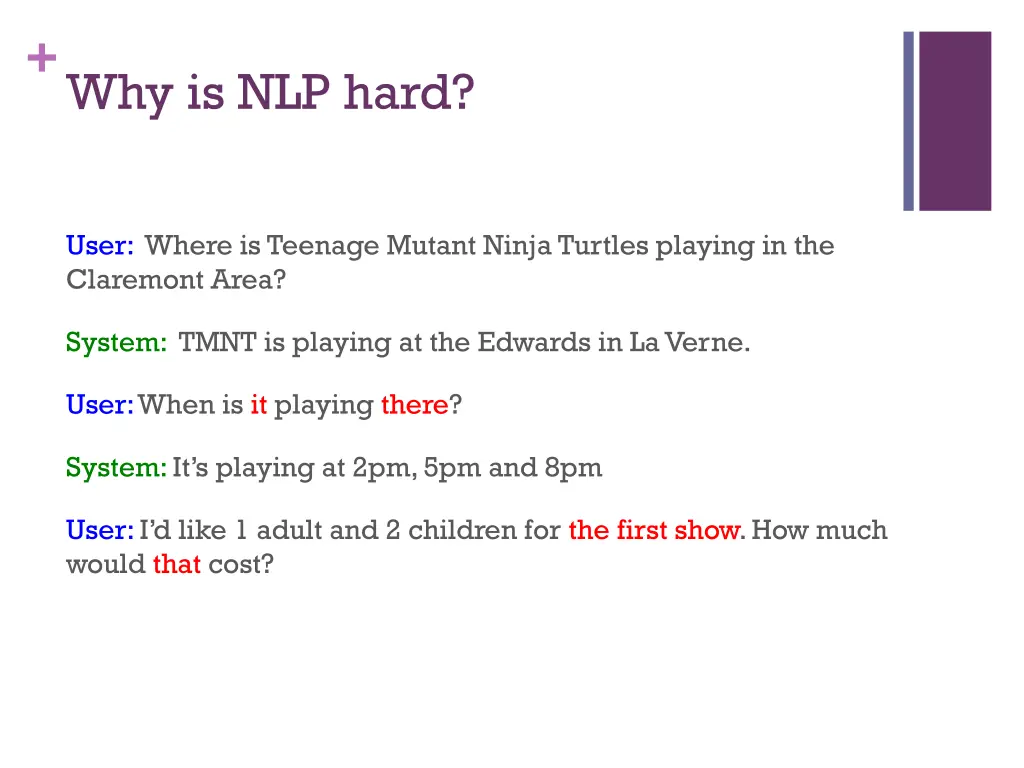 +

Why is NLP hard?

User: Where is Teenage Mutant Ninja Turtles playing in the Claremont Area?

System: TMNT is playing at the Edwards in La Verne.

User: When is it playing there?

System: It's playing at 2pm, 5pm and 8pm

User: I'd like 1 adult and 2 children for the first show. How much would that cost?